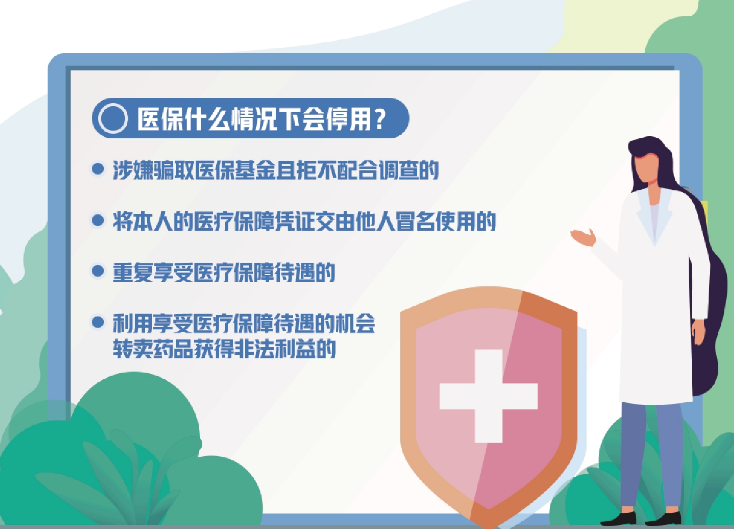 医保什么情况下会停用？

涉嫌骗取医保基金且拒不配合调查的

将本人的医疗保障凭证交由他人冒名使用的

重复享受医疗保障待遇的

利用享受医疗保障待遇的机会转卖药品获得非法利益的